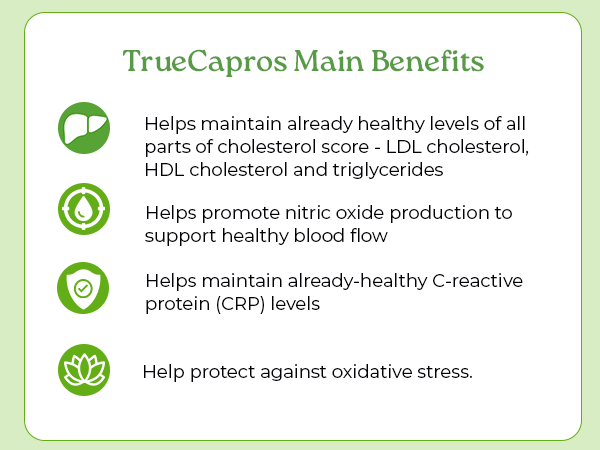 TrueCapros Main Benefits

Helps maintain already healthy levels of all parts of cholesterol score - LDL cholesterol, HDL cholesterol and triglycerides

Helps promote nitric oxide production to support healthy blood flow

Helps maintain already-healthy C-reactive protein (CRP) levels

Help protect against oxidative stress.